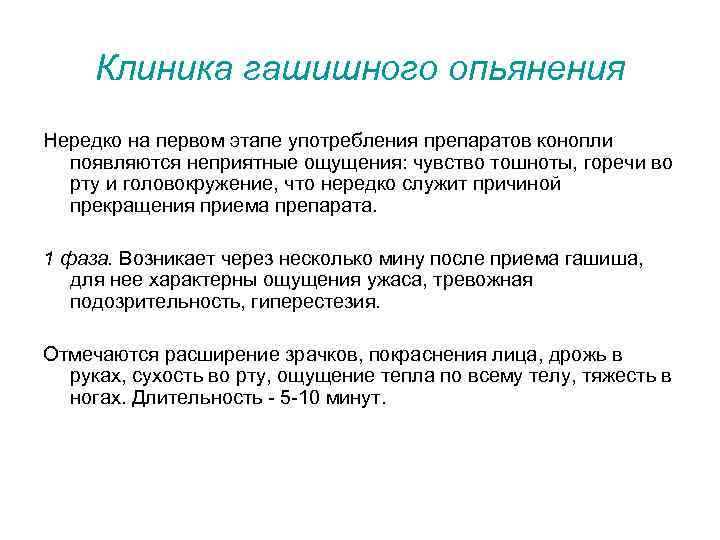 Клиника гашишного опьянения

Нередко на первом этапе употребления препаратов конопли появляются неприятные ощущения: чувство тошноты, горечи во рту и головокружение, что нередко служит причиной прекращения приема препарата.

1 фаза. Возникает через несколько мину после приема гашиша, для нее характерны ощущения ужаса, тревожная подозрительность, гиперестезия.

Отмечаются расширение зрачков, покраснения лица, дрожь в руках, сухость во рту, ощущение тепла по всему телу, тяжесть в ногах. Длительность - 5-10 минут.